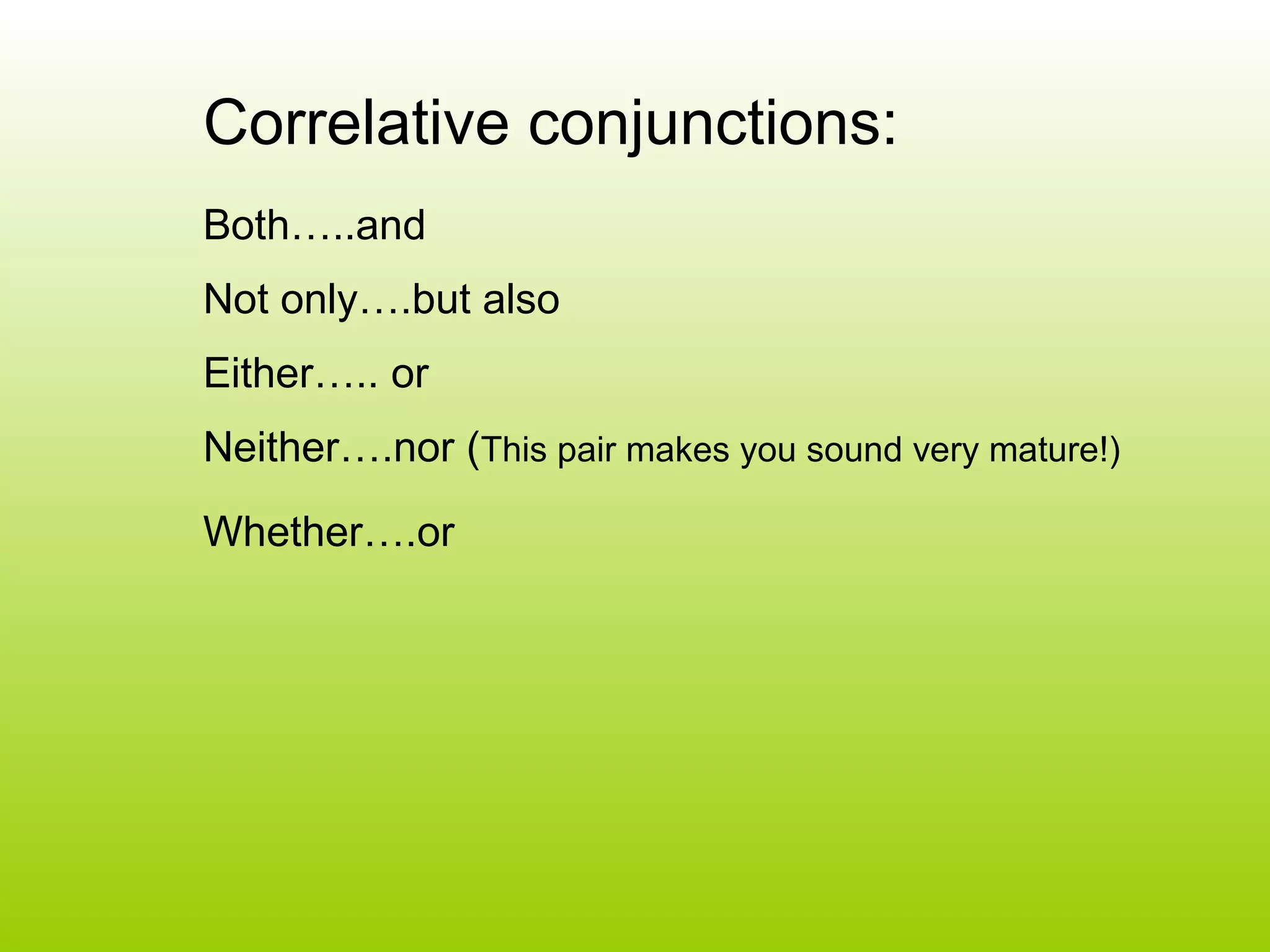 Correlative conjunctions:

Both…..and

Not only….but also

Either….. or

Neither….nor (This pair makes you sound very mature!)

Whether….or